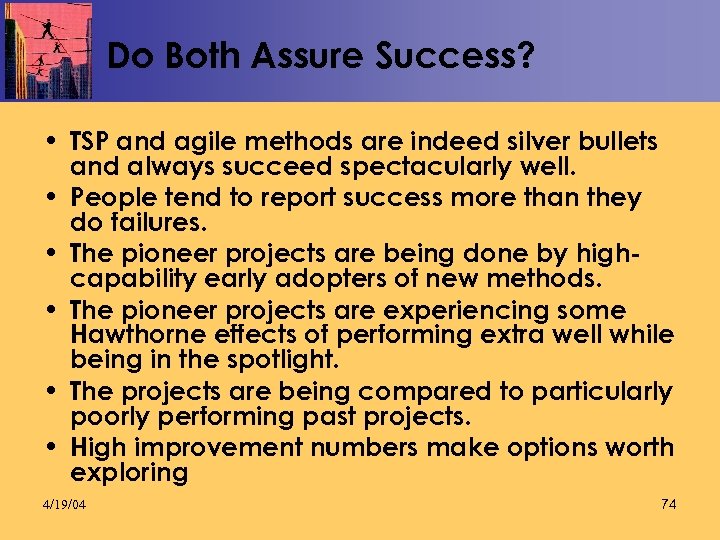 Do Both Assure Success?

• TSP and agile methods are indeed silver bullets and always succeed spectacularly well.
• People tend to report success more than they do failures.
• The pioneer projects are being done by high-capability early adopters of new methods.
• The pioneer projects are experiencing some Hawthorne effects of performing extra well while being in the spotlight.
• The projects are being compared to particularly poorly performing past projects.
• High improvement numbers make options worth exploring

4/19/04

74